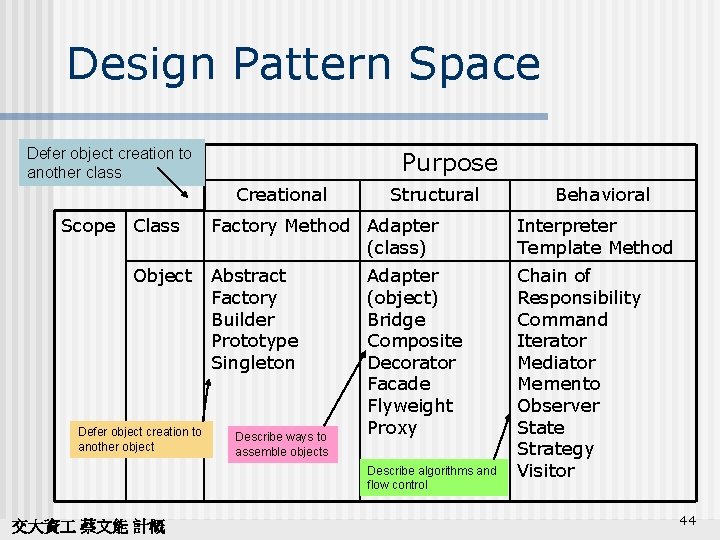 Design Pattern Space

Defer object creation to another class

| | | Purpose | | |
|---|---|---|---|---|
| | | Creational | Structural | Behavioral |
| Scope | Class | Factory Method | Adapter (class) | Interpreter Template Method |
| | Object | Abstract Factory Builder Prototype Singleton | Adapter (object) Bridge Composite Decorator Facade Flyweight Proxy | Chain of Responsibility Command Iterator Mediator Memento Observer State Strategy Visitor |

Defer object creation to another object

Describe ways to assemble objects

Describe algorithms and flow control

交大資工 蔡文能 計概

44